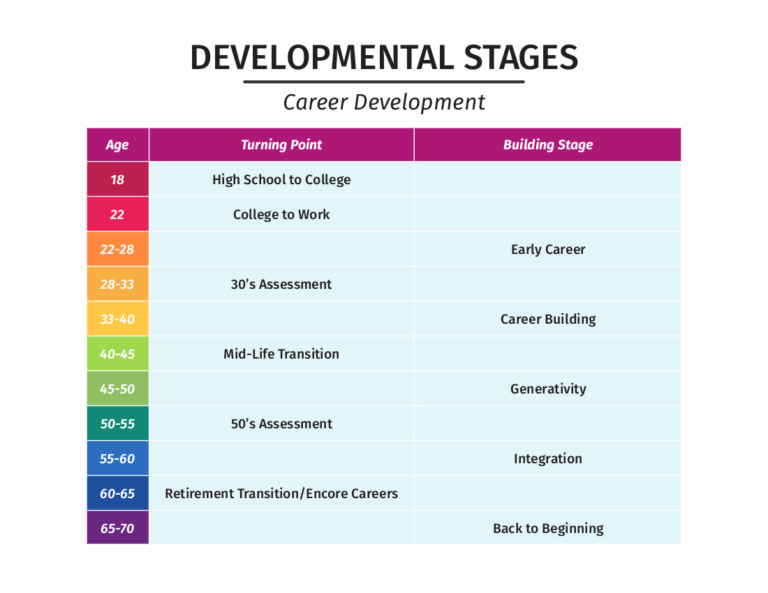 DEVELOPMENTAL STAGES

Career Development

| Age | Turning Point | Building Stage |
|---|---|---|
| 18 | High School to College | |
| 22 | College to Work | |
| 22-28 | | Early Career |
| 28-33 | 30's Assessment | |
| 33-40 | | Career Building |
| 40-45 | Mid-Life Transition | |
| 45-50 | | Generativity |
| 50-55 | 50's Assessment | |
| 55-60 | | Integration |
| 60-65 | Retirement Transition/Encore Careers | |
| 65-70 | | Back to Beginning |